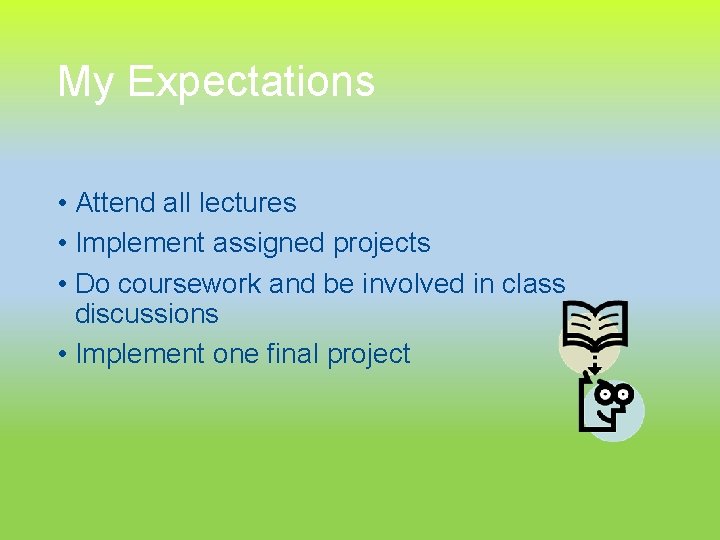 My Expectations

• Attend all lectures
• Implement assigned projects
• Do coursework and be involved in class discussions
• Implement one final project